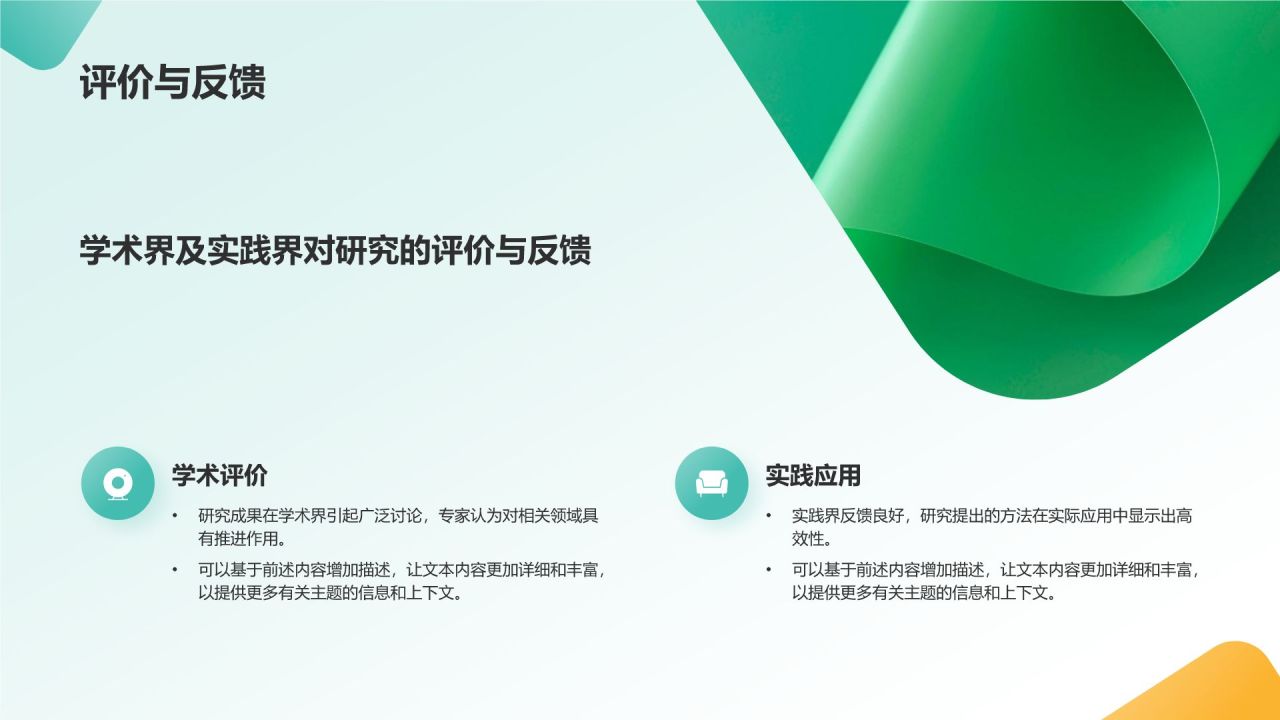 评价与反馈

学术界及实践界对研究的评价与反馈

学术评价

• 研究成果在学术界引起广泛讨论，专家认为对相关领域具有推进作用。
• 可以基于前述内容增加描述，让文本内容更加详细和丰富，以提供更多有关主题的信息和上下文。

实践应用

• 实践界反馈良好，研究提出的方法在实际应用中显示出高效性。
• 可以基于前述内容增加描述，让文本内容更加详细和丰富，以提供更多有关主题的信息和上下文。